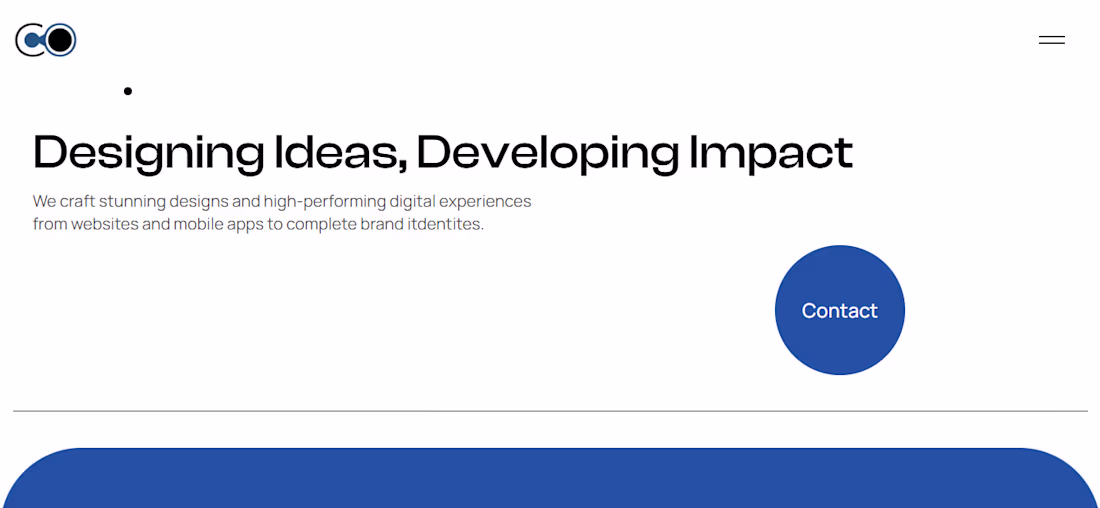 Designing Ideas, Developing Impact

We craft stunning designs and high-performing digital experiences from websites and mobile apps to complete brand itdentites.

Contact